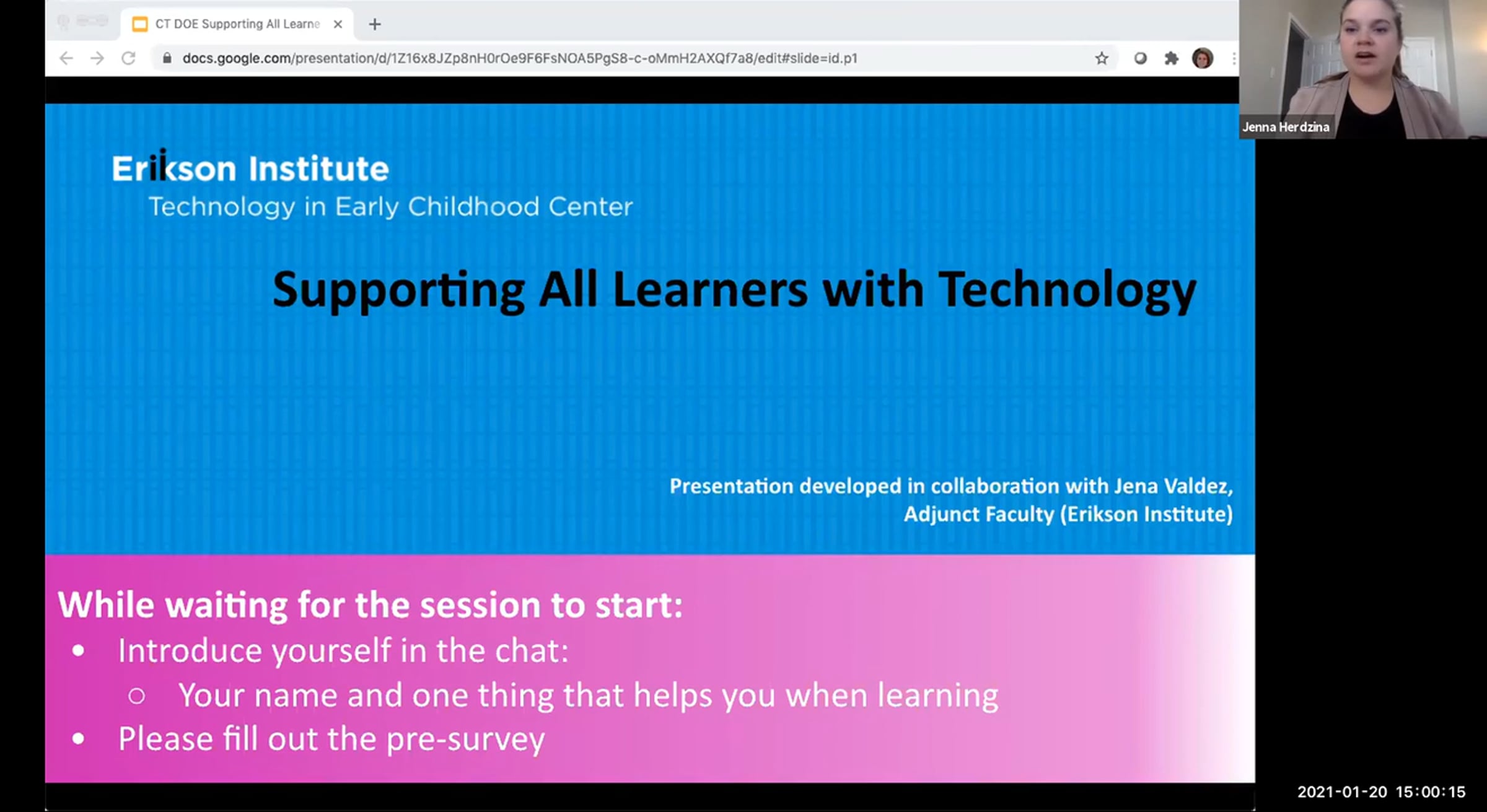 CT DOE Supporting All Learne

docs.google.com/presentation/d/1Z16x8JZp8nH0rOe9F6FsNOA5PgS8-c-oMmH2AXQf7a8/edit#slide=id.p1

Jenna Herdzina

Erikson Institute
Technology in Early Childhood Center

Supporting All Learners with Technology

Presentation developed in collaboration with Jena Valdez, Adjunct Faculty (Erikson Institute)

While waiting for the session to start:
• Introduce yourself in the chat:
○ Your name and one thing that helps you when learning
• Please fill out the pre-survey

2021-01-20 15:00:15